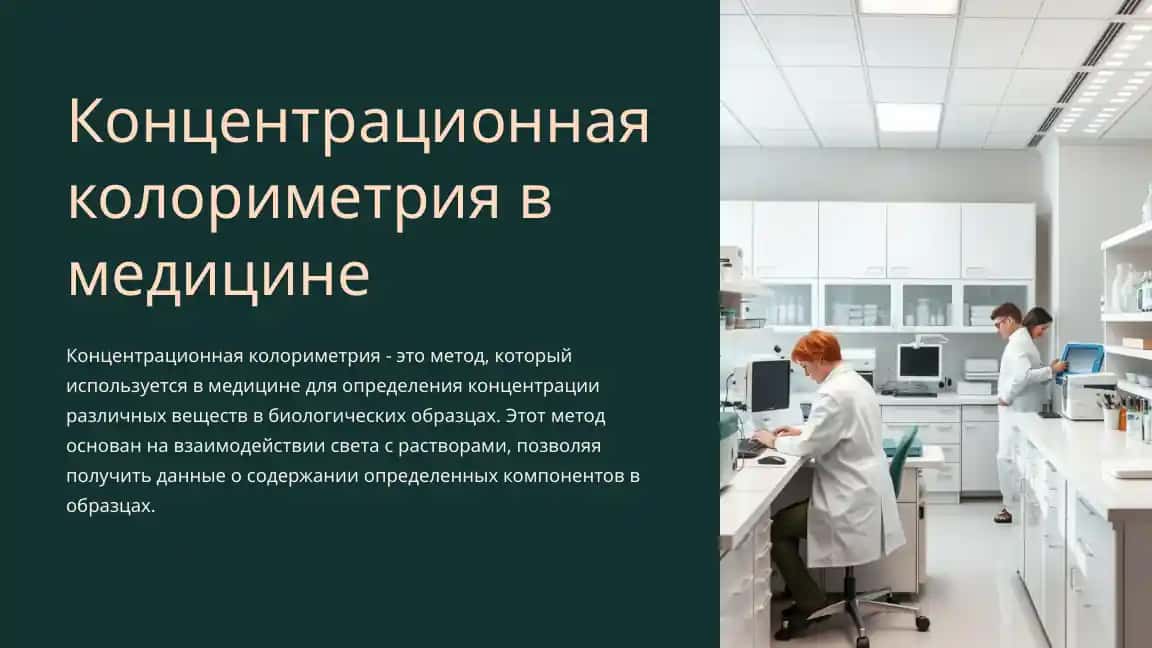 Концентрационная колориметрия в медицине

Концентрационная колориметрия - это метод, который используется в медицине для определения концентрации различных веществ в биологических образцах. Этот метод основан на взаимодействии света с растворами, позволяя получить данные о содержании определенных компонентов в образцах.